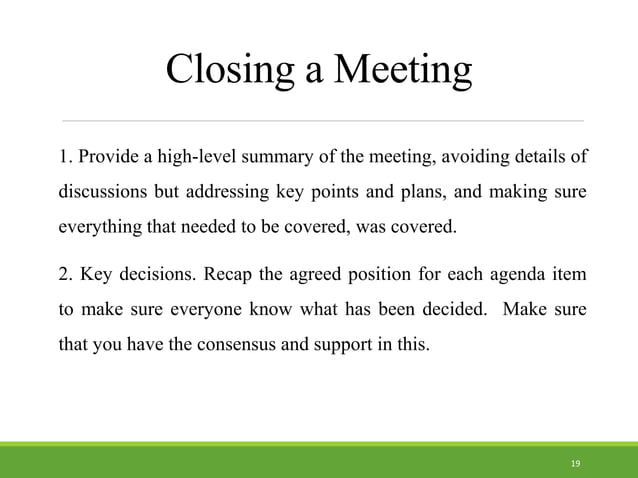 Closing a Meeting

1. Provide a high-level summary of the meeting, avoiding details of discussions but addressing key points and plans, and making sure everything that needed to be covered, was covered.

2. Key decisions. Recap the agreed position for each agenda item to make sure everyone know what has been decided. Make sure that you have the consensus and support in this.

19